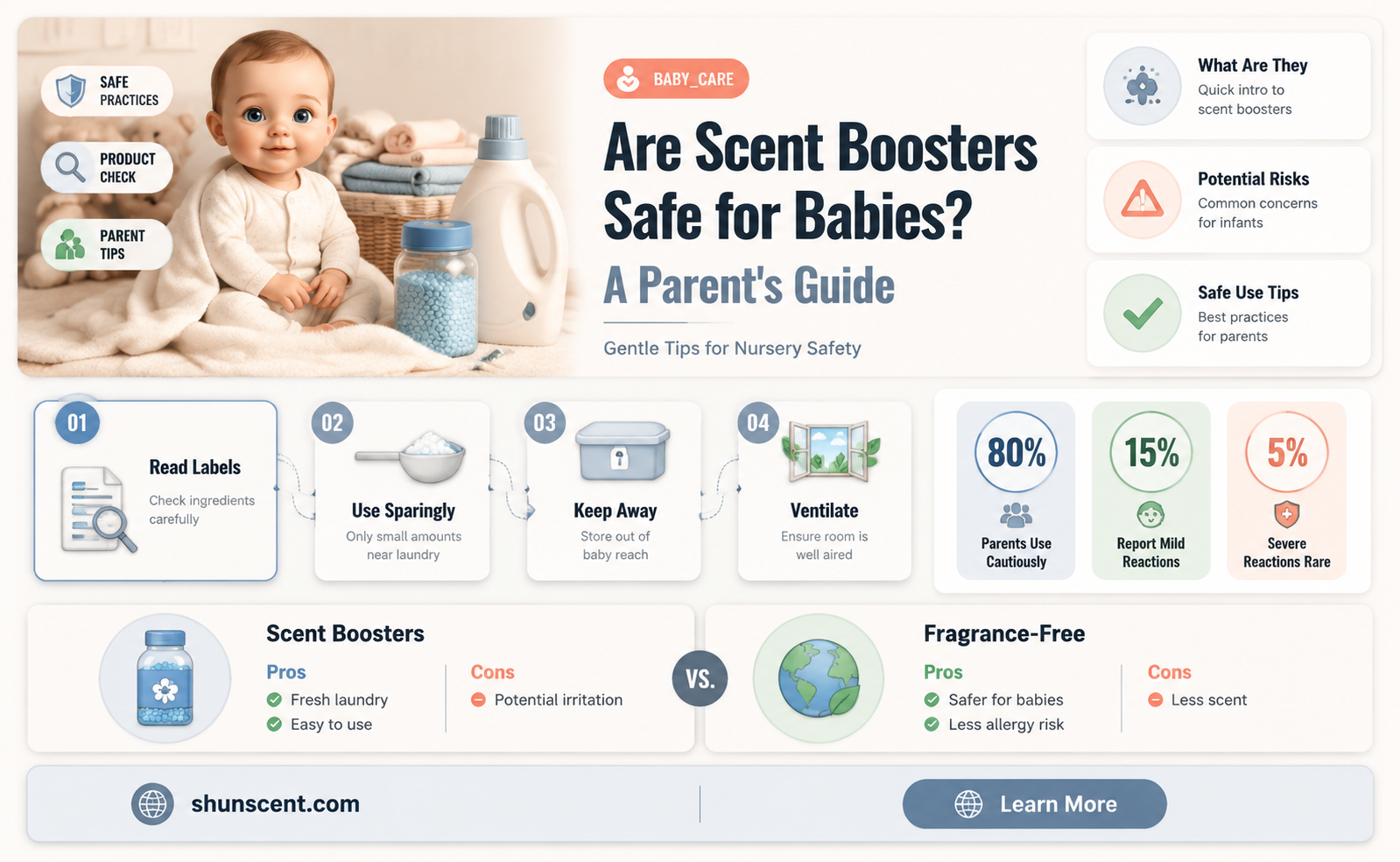 SAFE PRACTICES

PRODUCT CHECK

PARENT TIPS

BABY_CARE

Are Scent Boosters Safe for Babies?

A Parent's Guide

Gentle Tips for Nursery Safety

What Are They
Quick intro to scent boosters

Potential Risks
Common concerns for infants

Safe Use Tips
Best practices for parents

01
Read Labels
Check ingredients carefully

02
Use Sparingly
Only small amounts near laundry

03
Keep Away
Store out of baby reach

04
Ventilate
Ensure room is well aired

80%
Parents Use Cautiously

15%
Report Mild Reactions

5%
Severe Reactions Rare

Scent Boosters
Pros
Fresh laundry
Easy to use
Cons
Potential irritation

VS.

Fragrance-Free
Pros
Safer for babies
Less allergy risk
Cons
Less scent

shunscent.com

Learn More